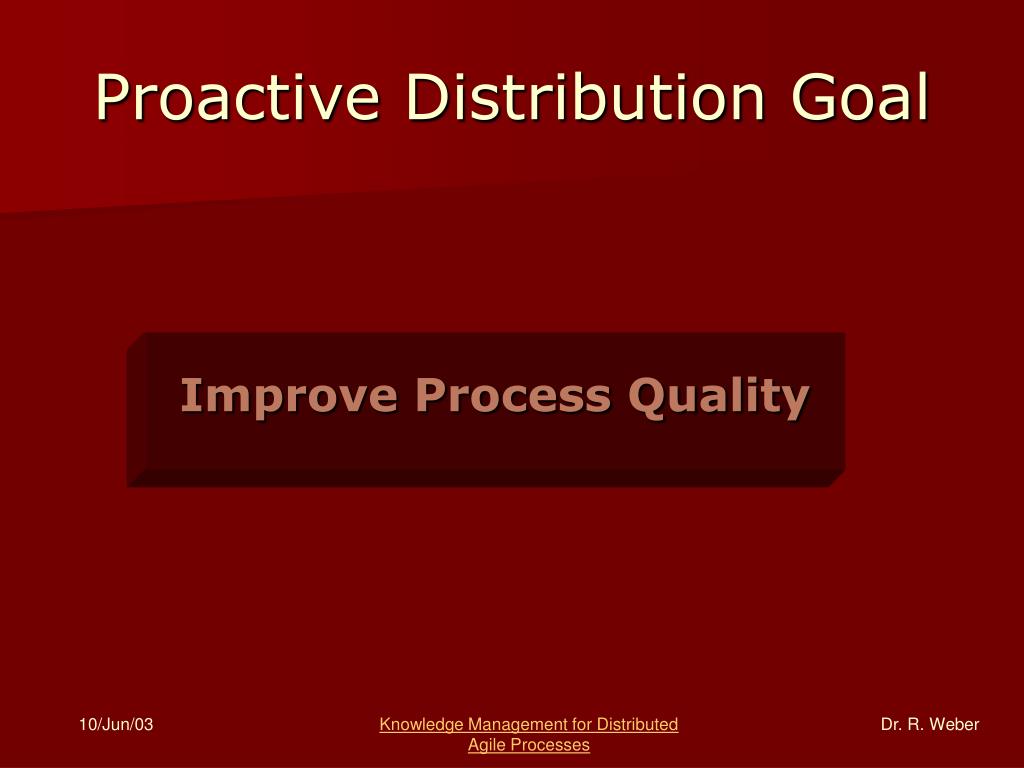 Proactive Distribution Goal

Improve Process Quality

10/Jun/03

Knowledge Management for Distributed Agile Processes

Dr. R. Weber